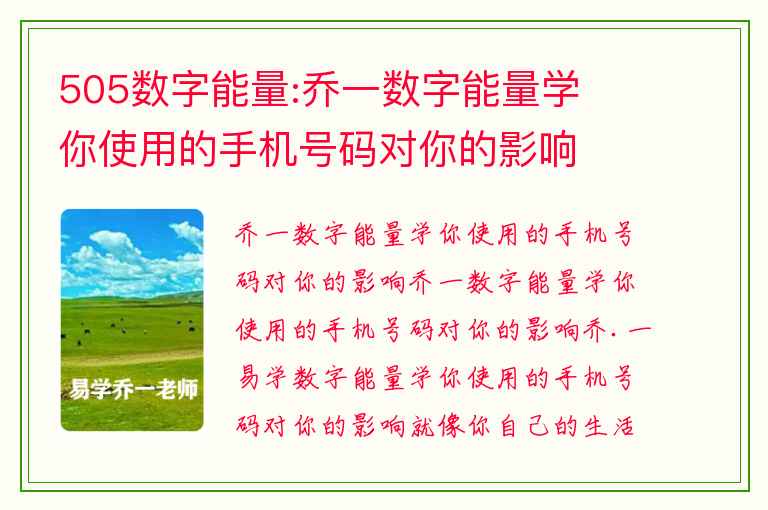 505数字能量:乔一数字能量学你使用的手机号码对你的影响

易学乔一老师

乔一数字能量学你使用的手机号码对你的影响乔一数字能量学你使用的手机号码对你的影响乔.一易学数字能量学你使用的手机号码对你的影响就像你自己的生活